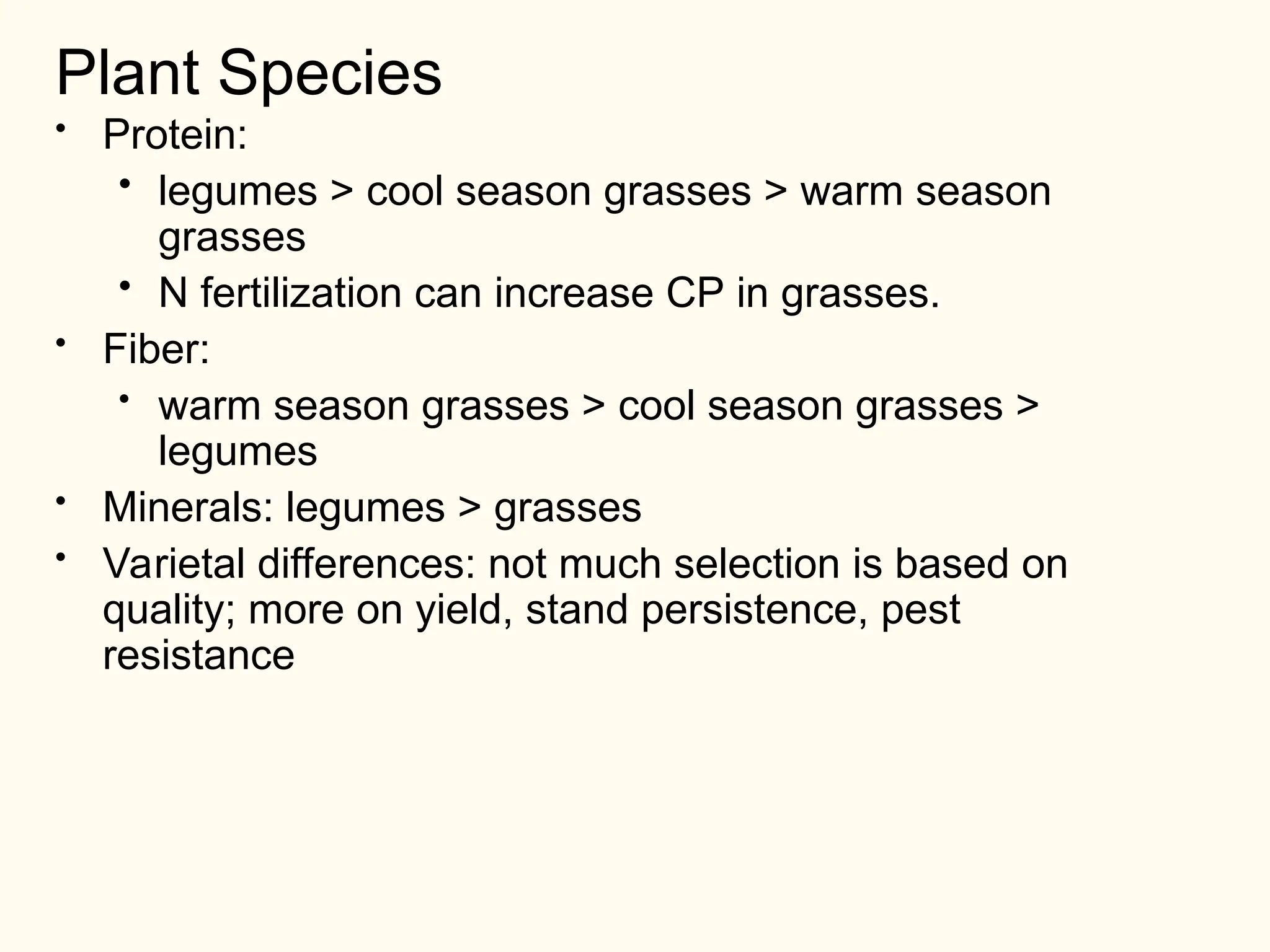 Plant Species

• Protein:
  • legumes > cool season grasses > warm season grasses
  • N fertilization can increase CP in grasses.
• Fiber:
  • warm season grasses > cool season grasses > legumes
• Minerals: legumes > grasses
• Varietal differences: not much selection is based on quality; more on yield, stand persistence, pest resistance